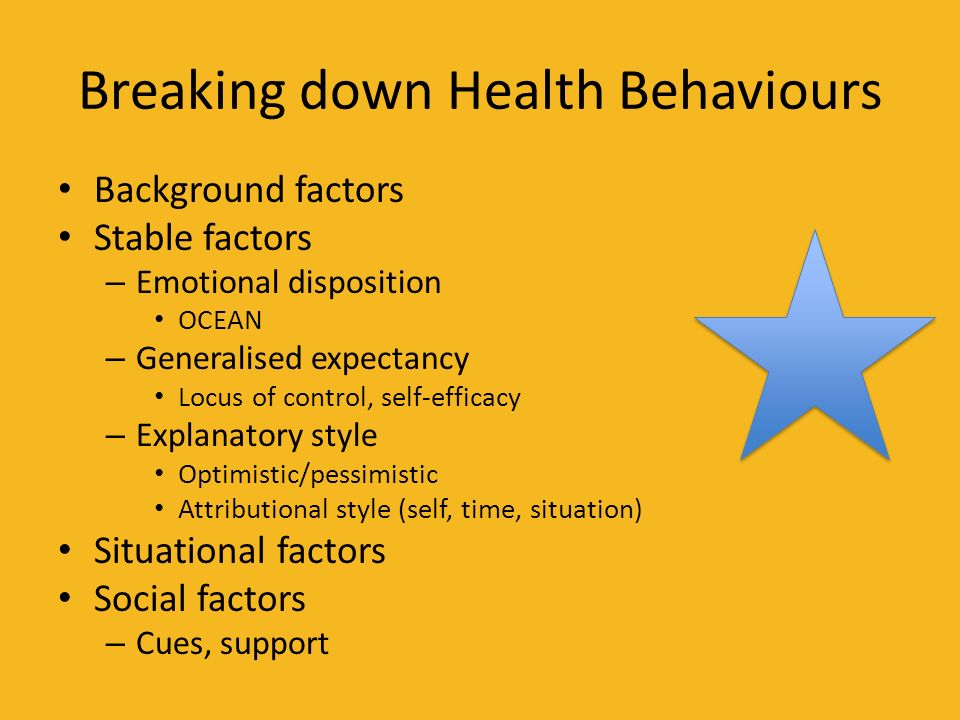 Breaking down Health Behaviours

• Background factors
• Stable factors
  – Emotional disposition
    • OCEAN
  – Generalised expectancy
    • Locus of control, self-efficacy
  – Explanatory style
    • Optimistic/pessimistic
    • Attributional style (self, time, situation)
• Situational factors
• Social factors
  – Cues, support